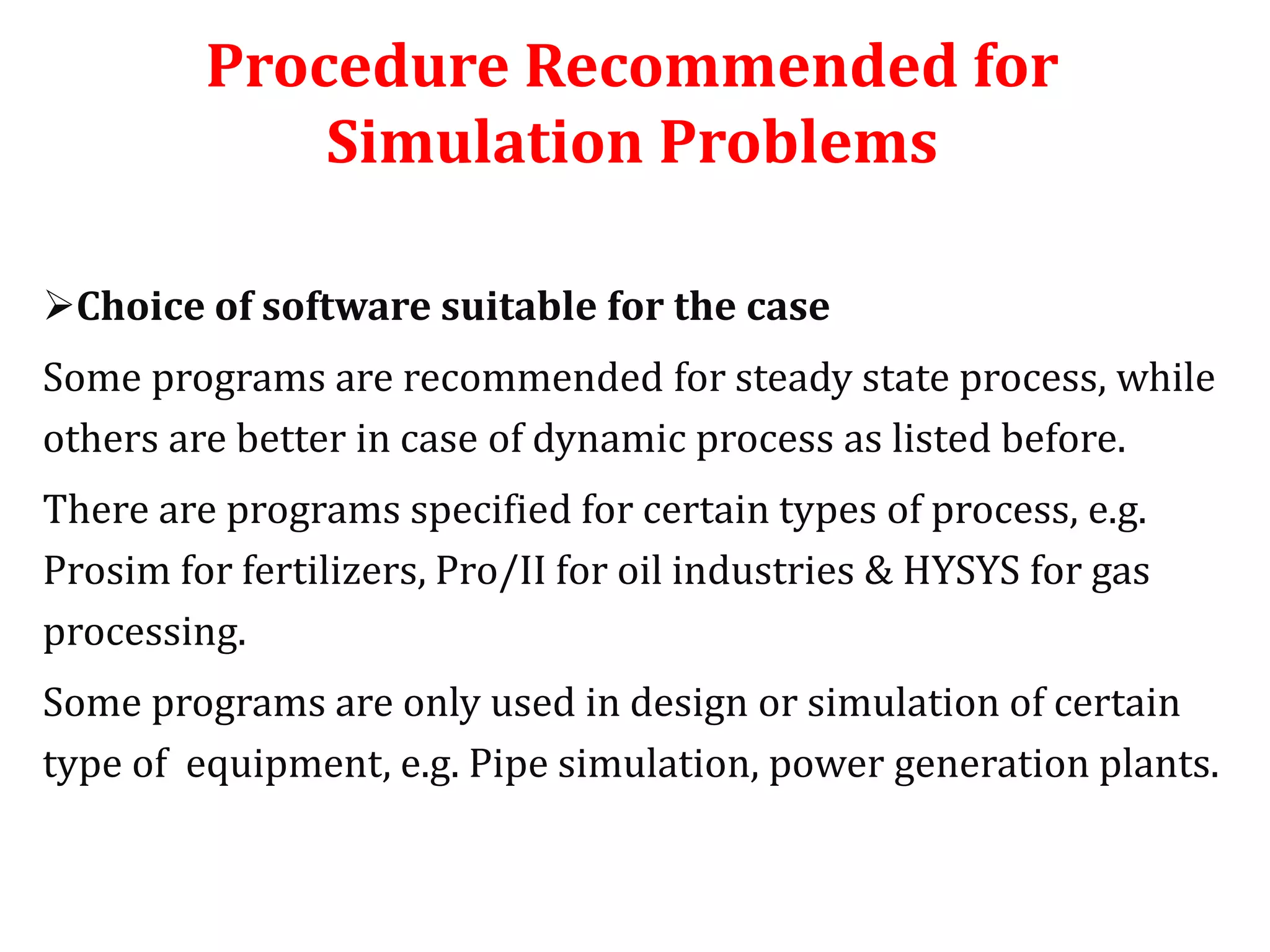 Procedure Recommended for Simulation Problems

➢Choice of software suitable for the case

Some programs are recommended for steady state process, while others are better in case of dynamic process as listed before.

There are programs specified for certain types of process, e.g. Prosim for fertilizers, Pro/II for oil industries & HYSYS for gas processing.

Some programs are only used in design or simulation of certain type of equipment, e.g. Pipe simulation, power generation plants.